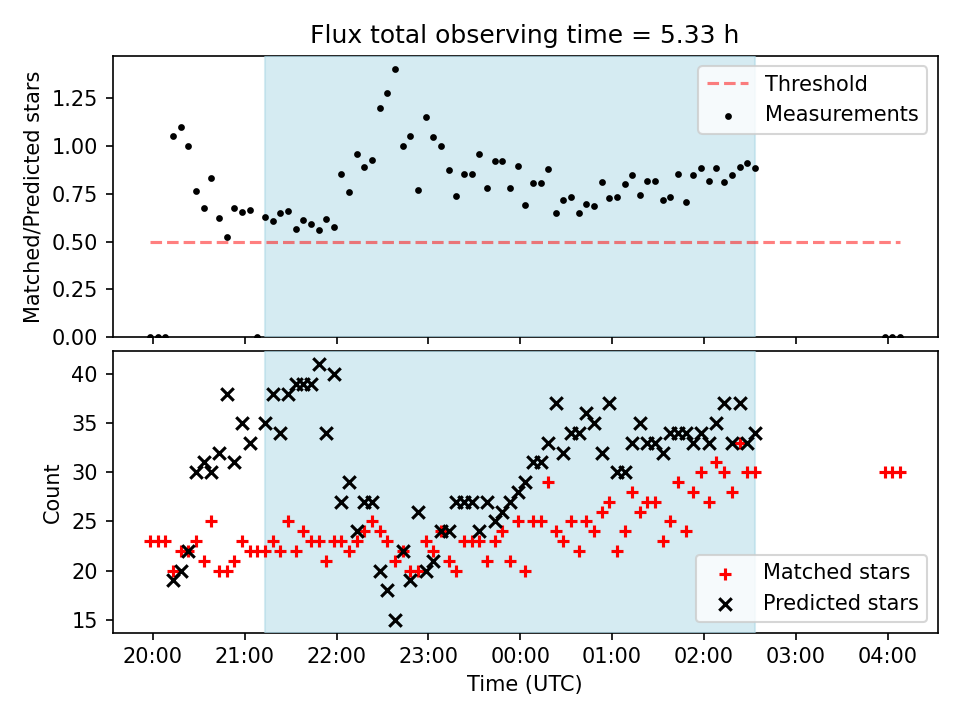 Flux total observing time = 5.33 h

Matched/Predicted stars

1.25
1.00
0.75
0.50
0.25
0.00

Threshold
Measurements

Count

40
35
30
25
20
15

Matched stars
Predicted stars

20:00
21:00
22:00
23:00
00:00
01:00
02:00
03:00
04:00

Time (UTC)